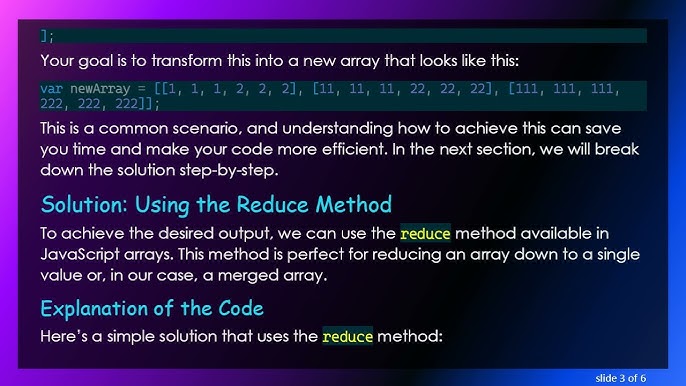 ];

Your goal is to transform this into a new array that looks like this:

var newArray = [[1, 1, 1, 2, 2, 2], [11, 11, 11, 22, 22, 22], [111, 111, 111, 222, 222, 222]];

This is a common scenario, and understanding how to achieve this can save you time and make your code more efficient. In the next section, we will break down the solution step-by-step.

Solution: Using the Reduce Method

To achieve the desired output, we can use the reduce method available in JavaScript arrays. This method is perfect for reducing an array down to a single value or, in our case, a merged array.

Explanation of the Code

Here's a simple solution that uses the reduce method:

slide 3 of 6